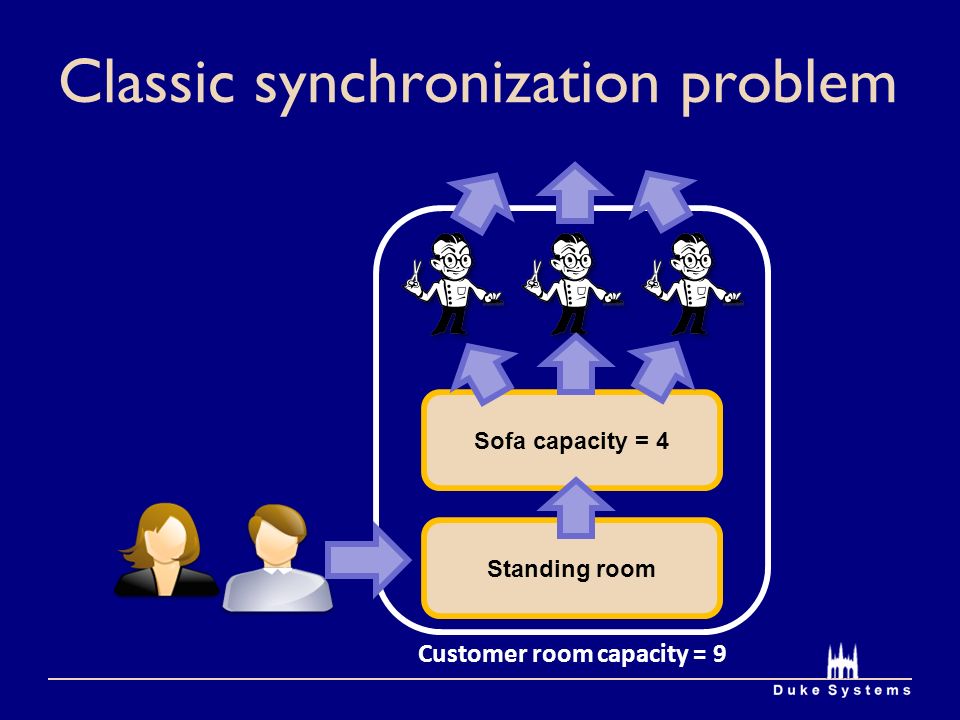 Classic synchronization problem

Sofa capacity = 4

Standing room

Customer room capacity = 9

Duke Systems